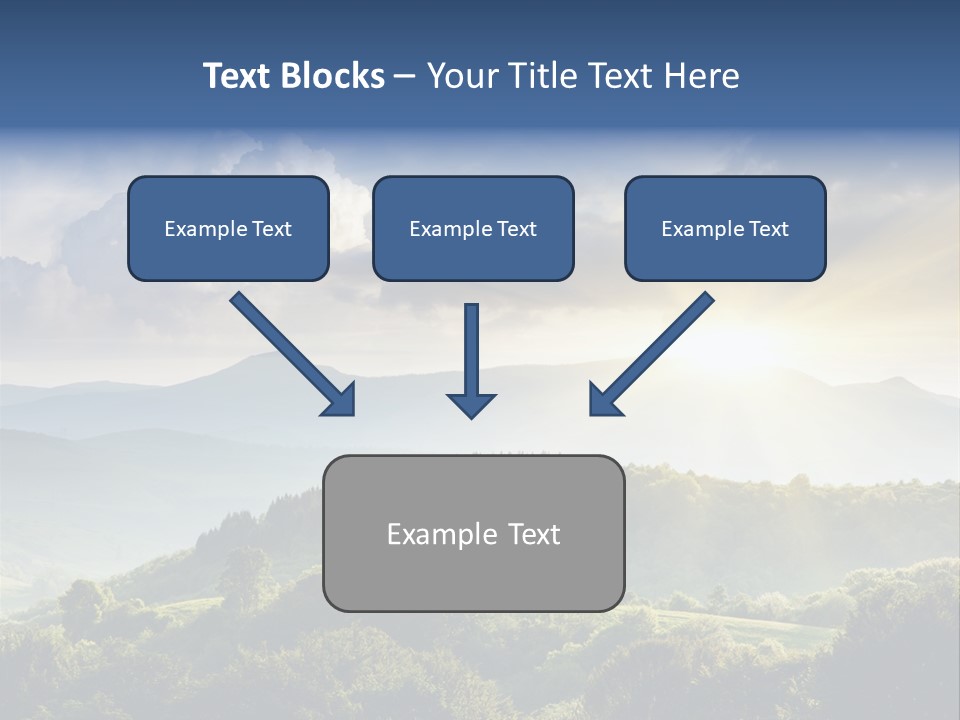 Text Blocks – Your Title Text Here

Example Text

Example Text

Example Text

Example Text